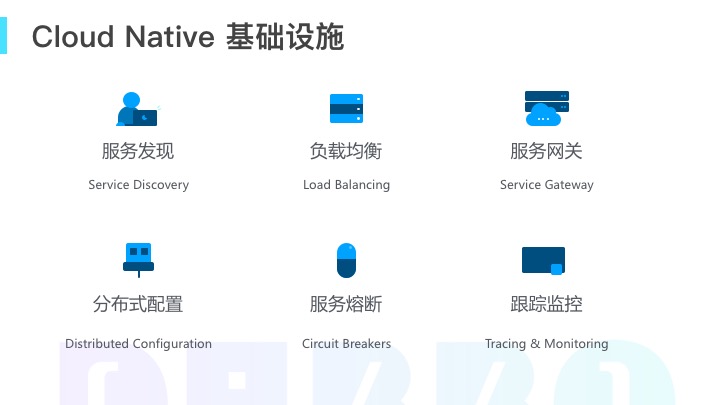 Cloud Native 基础设施

服务发现

Service Discovery

负载均衡

Load Balancing

服务网关

Service Gateway

分布式配置

Distributed Configuration

服务熔断

Circuit Breakers

跟踪监控

Tracing & Monitoring